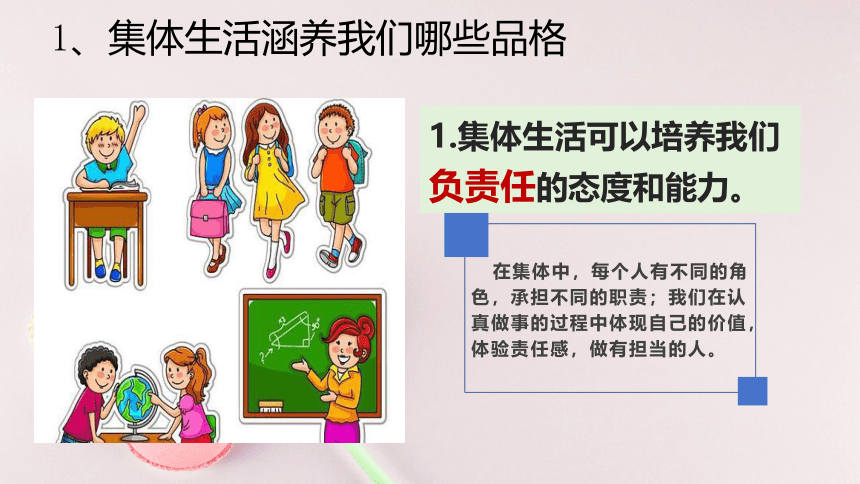 1、集体生活涵养我们哪些品格

1.集体生活可以培养我们负责任的态度和能力。

在集体中，每个人有不同的角色，承担不同的职责；我们在认真做事的过程中体现自己的价值，体验责任感，做有担当的人。